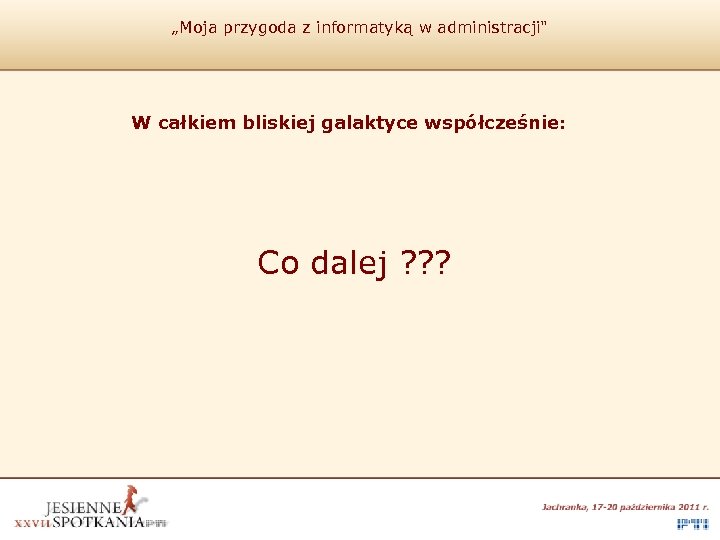 „Moja przygoda z informatyką w administracji"

W całkiem bliskiej galaktyce współcześnie:

Co dalej ???

JESIENNE
XXVII SPOTKANIA PTI

Jachranka, 17-20 października 2011 r.
PTI